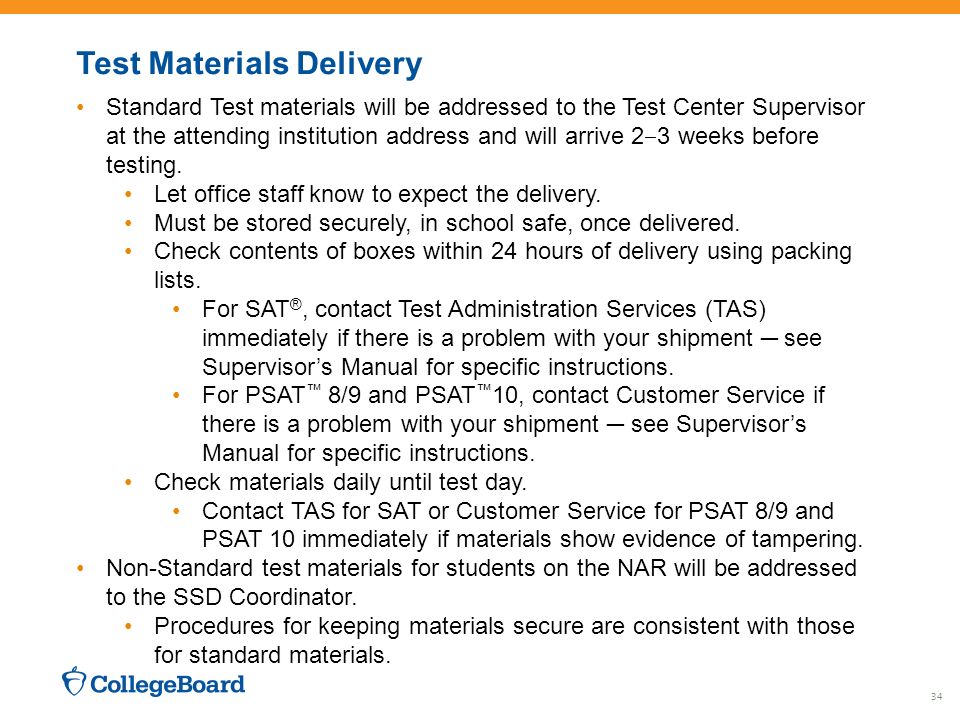 Test Materials Delivery

• Standard Test materials will be addressed to the Test Center Supervisor at the attending institution address and will arrive 2–3 weeks before testing.
  • Let office staff know to expect the delivery.
  • Must be stored securely, in school safe, once delivered.
  • Check contents of boxes within 24 hours of delivery using packing lists.
    • For SAT®, contact Test Administration Services (TAS) immediately if there is a problem with your shipment ─ see Supervisor's Manual for specific instructions.
    • For PSAT™ 8/9 and PSAT™10, contact Customer Service if there is a problem with your shipment ─ see Supervisor's Manual for specific instructions.
  • Check materials daily until test day.
    • Contact TAS for SAT or Customer Service for PSAT 8/9 and PSAT 10 immediately if materials show evidence of tampering.
• Non-Standard test materials for students on the NAR will be addressed to the SSD Coordinator.
  • Procedures for keeping materials secure are consistent with those for standard materials.

CollegeBoard

34